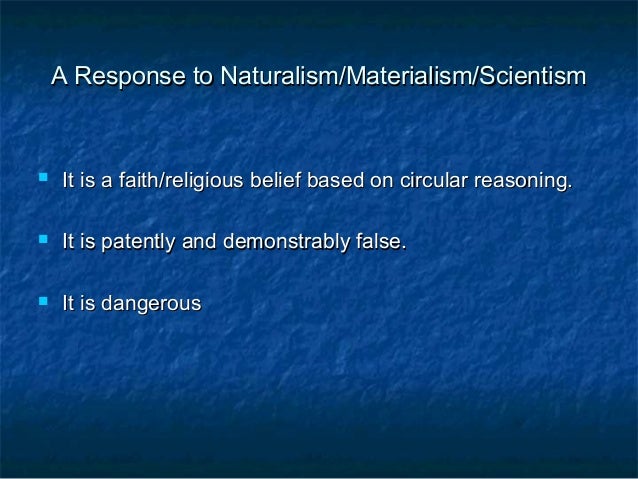 A Response to Naturalism/Materialism/Scientism

- It is a faith/religious belief based on circular reasoning.
- It is patently and demonstrably false.
- It is dangerous